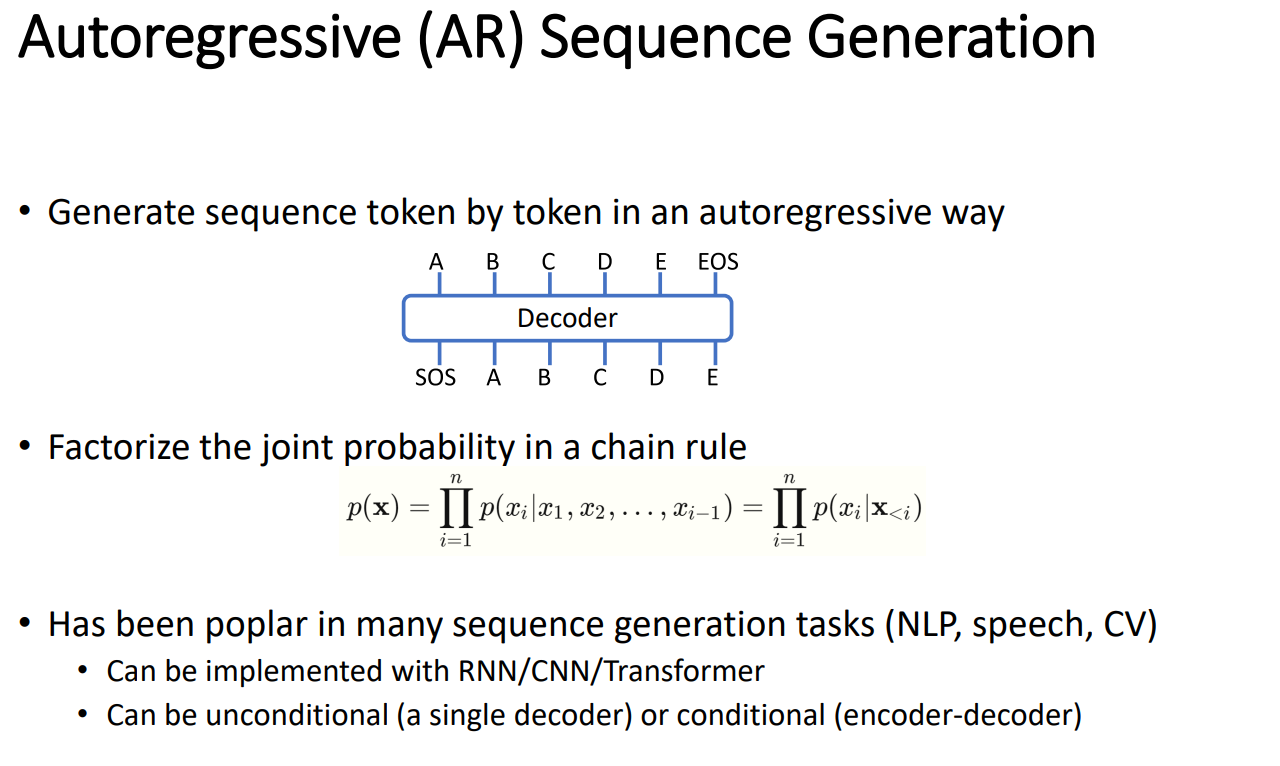 Autoregressive (AR) Sequence Generation

• Generate sequence token by token in an autoregressive way

A B C D E EOS

Decoder

SOS A B C D E

• Factorize the joint probability in a chain rule

$p(\mathbf{x}) = \prod_{i=1}^{n} p(x_i|x_1, x_2, \ldots, x_{i-1}) = \prod_{i=1}^{n} p(x_i|\mathbf{x}_{<i})$

• Has been poplar in many sequence generation tasks (NLP, speech, CV)
  • Can be implemented with RNN/CNN/Transformer
  • Can be unconditional (a single decoder) or conditional (encoder-decoder)